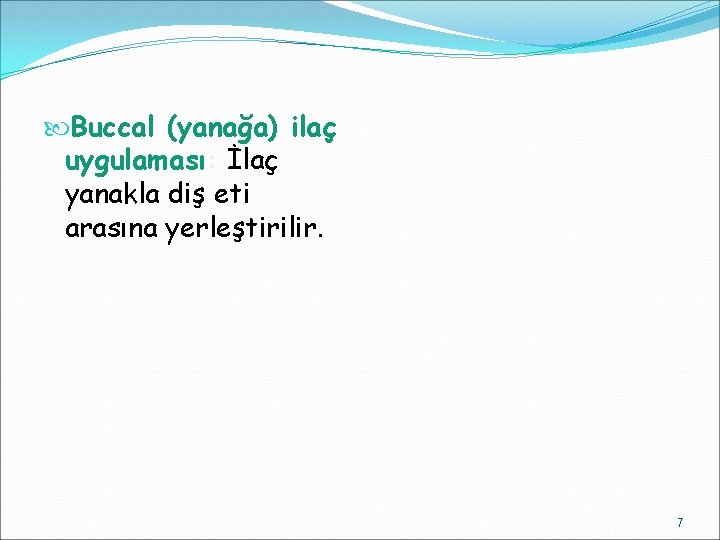 Buccal (yanağa) ilaç uygulaması: İlaç yanakla diş eti arasına yerleştirilir.

7